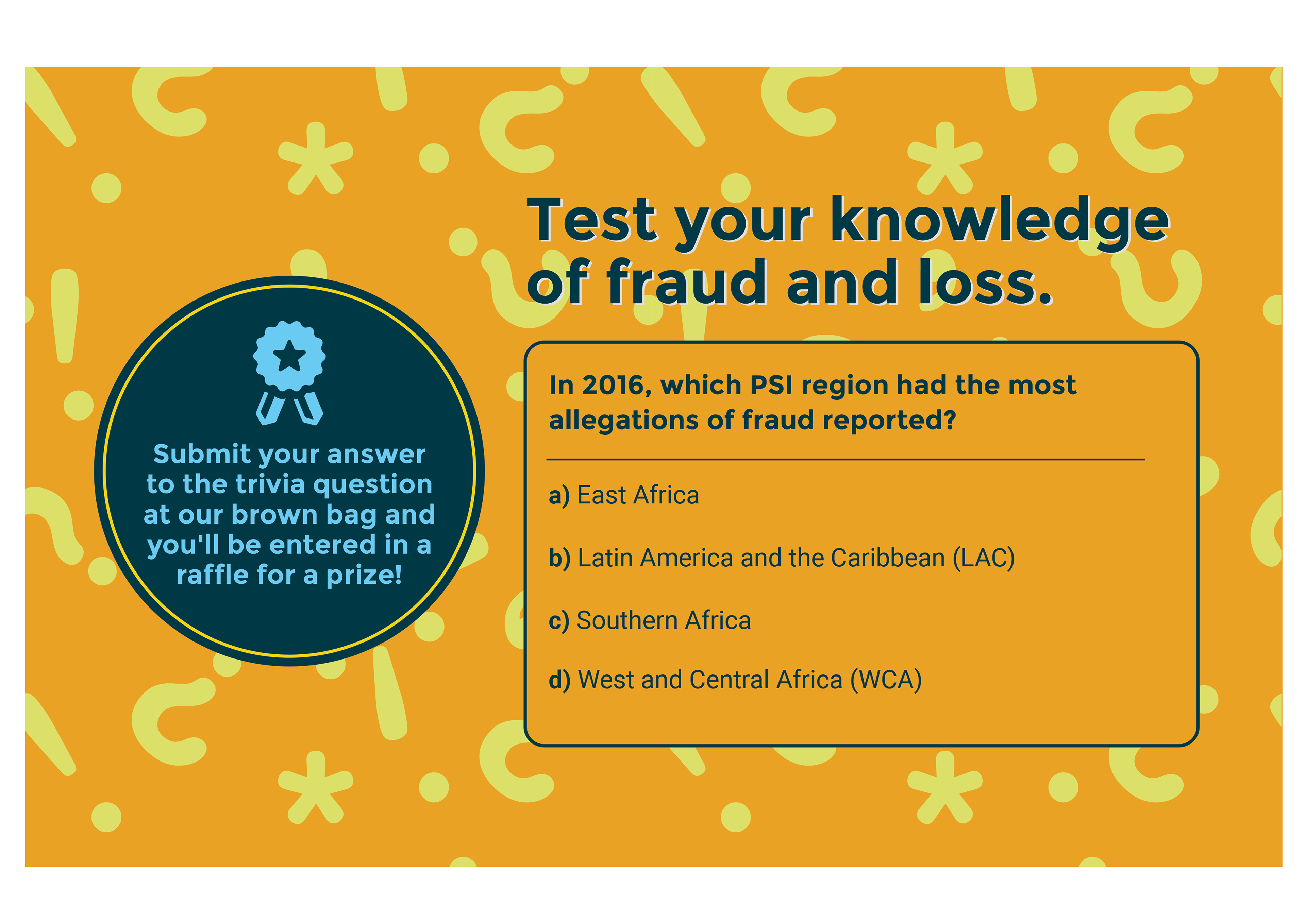 Test your knowledge of fraud and loss.

Submit your answer to the trivia question at our brown bag and you'll be entered in a raffle for a prize!

In 2016, which PSI region had the most allegations of fraud reported?

a) East Africa

b) Latin America and the Caribbean (LAC)

c) Southern Africa

d) West and Central Africa (WCA)